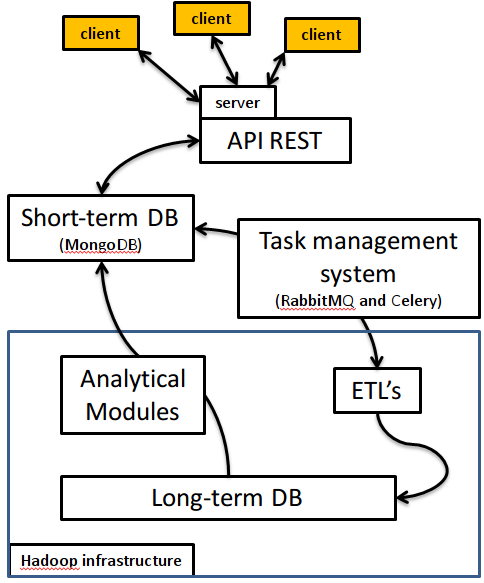 client

client

client

server

API REST

Short-term DB
(MongoDB)

Task management system
(RabbitMQ and Celery)

Analytical Modules

ETL's

Long-term DB

Hadoop infrastructure